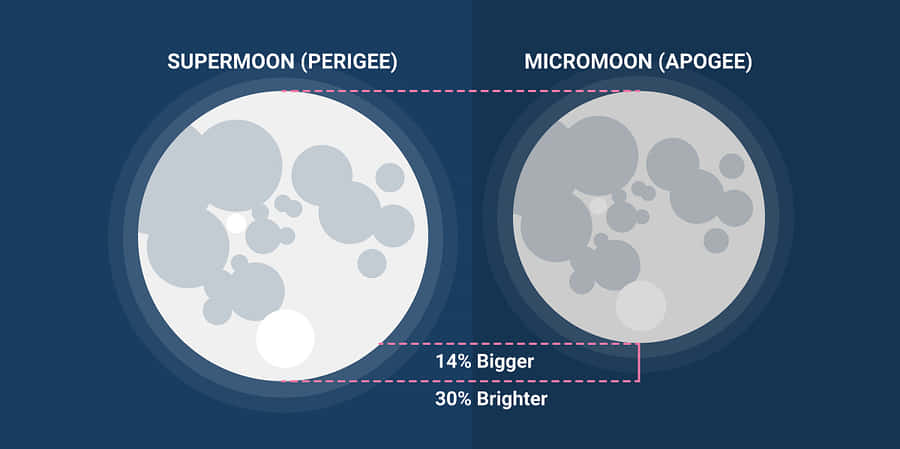 SUPERMOON (PERIGEE)

MICROMOON (APOGEE)

14% Bigger

30% Brighter